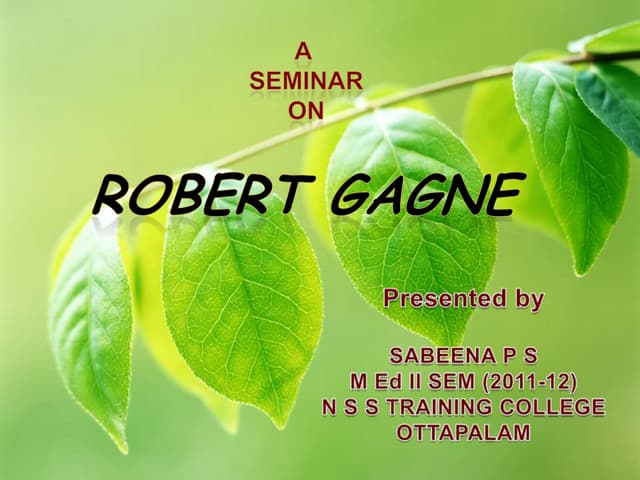 A
SEMINAR
ON

ROBERT GAGNE

Presented by

SABEENA P S
M Ed II SEM (2011-12)
N S S TRAINING COLLEGE
OTTAPALAM